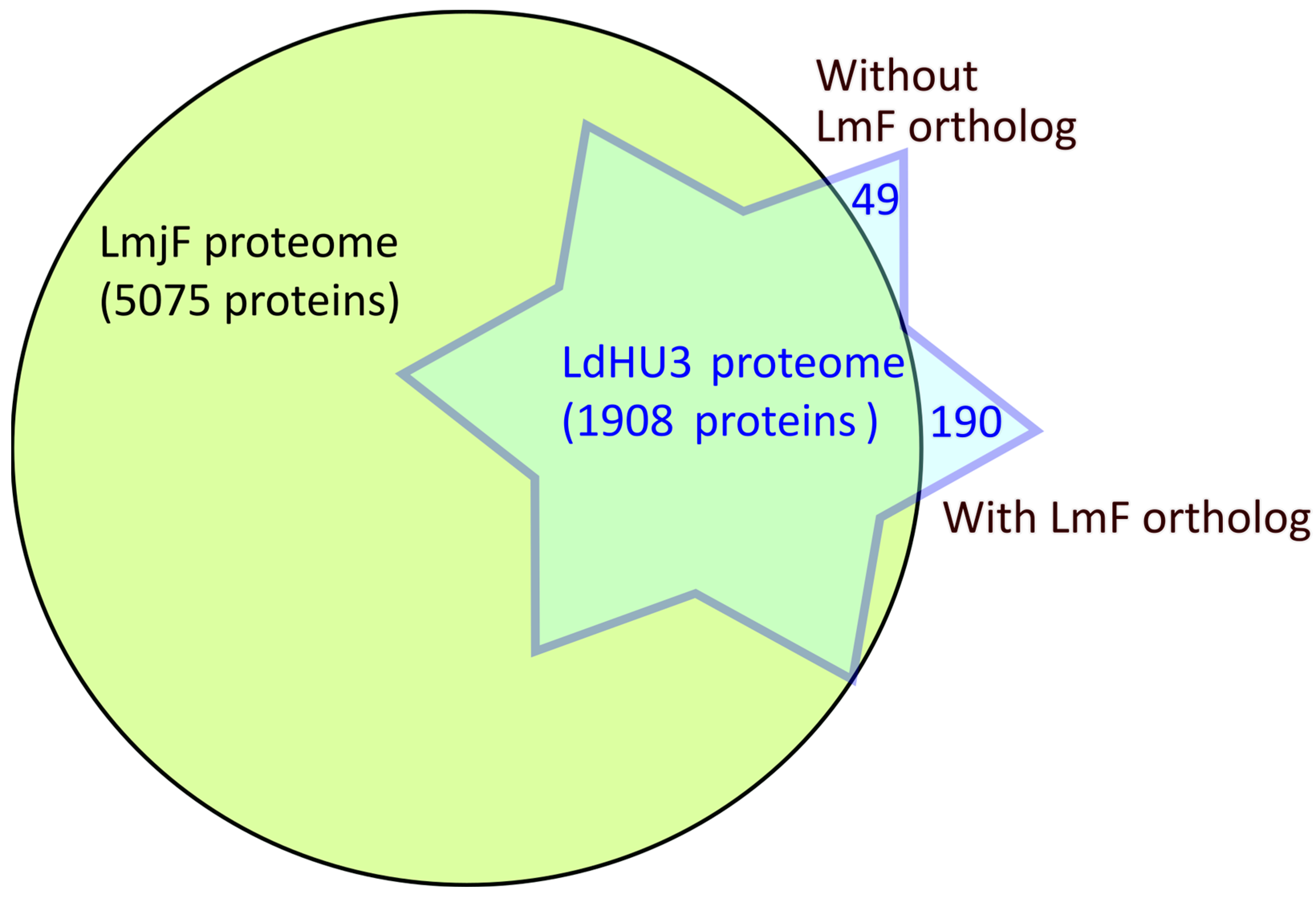 Without
LmF ortholog

49

LmjF proteome
(5075 proteins)

LdHU3 proteome
(1908 proteins )

190

With LmF ortholog